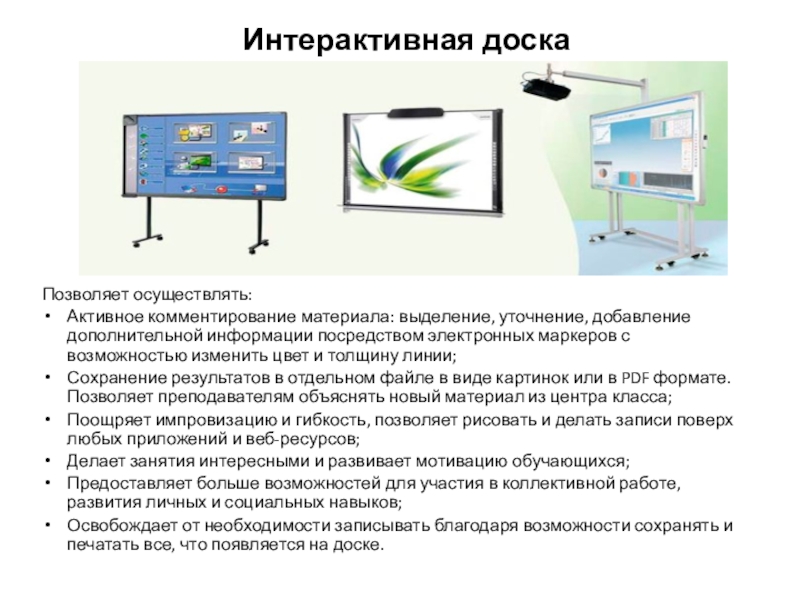 Интерактивная доска

Позволяет осуществлять:
• Активное комментирование материала: выделение, уточнение, добавление дополнительной информации посредством электронных маркеров с возможностью изменить цвет и толщину линии;
• Сохранение результатов в отдельном файле в виде картинок или в PDF формате. Позволяет преподавателям объяснять новый материал из центра класса;
• Поощряет импровизацию и гибкость, позволяет рисовать и делать записи поверх любых приложений и веб-ресурсов;
• Делает занятия интересными и развивает мотивацию обучающихся;
• Предоставляет больше возможностей для участия в коллективной работе, развития личных и социальных навыков;
• Освобождает от необходимости записывать благодаря возможности сохранять и печатать все, что появляется на доске.